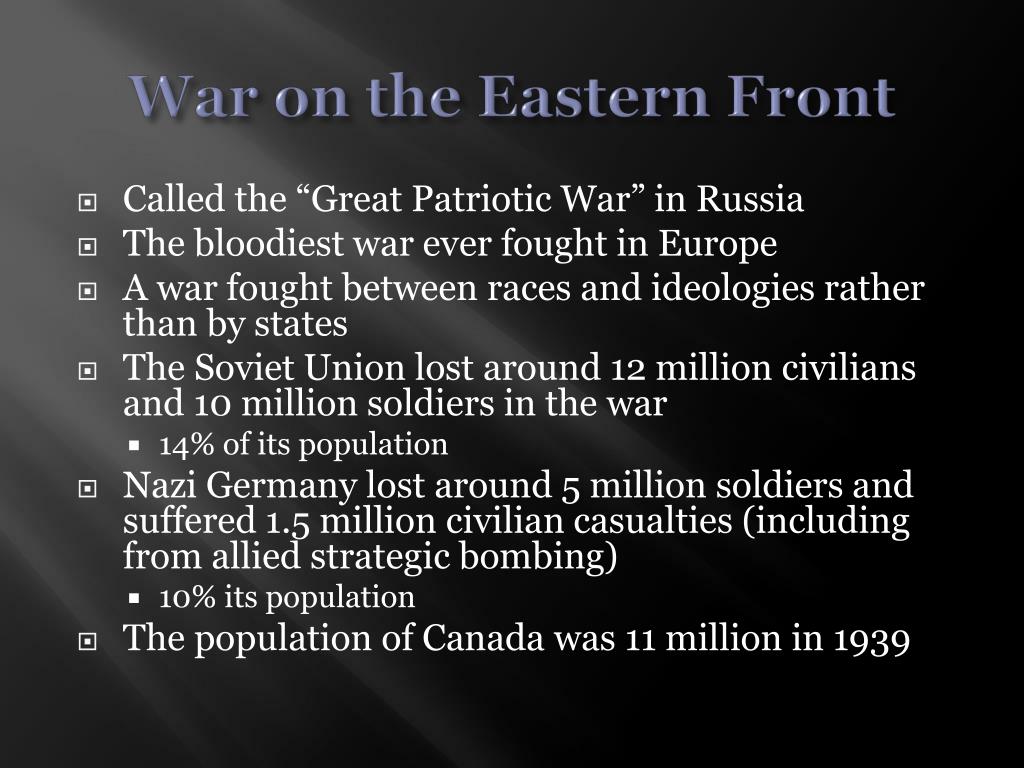 War on the Eastern Front

Called the “Great Patriotic War” in Russia

The bloodiest war ever fought in Europe

A war fought between races and ideologies rather than by states

The Soviet Union lost around 12 million civilians and 10 million soldiers in the war

14% of its population

Nazi Germany lost around 5 million soldiers and suffered 1.5 million civilian casualties (including from allied strategic bombing)

10% its population

The population of Canada was 11 million in 1939